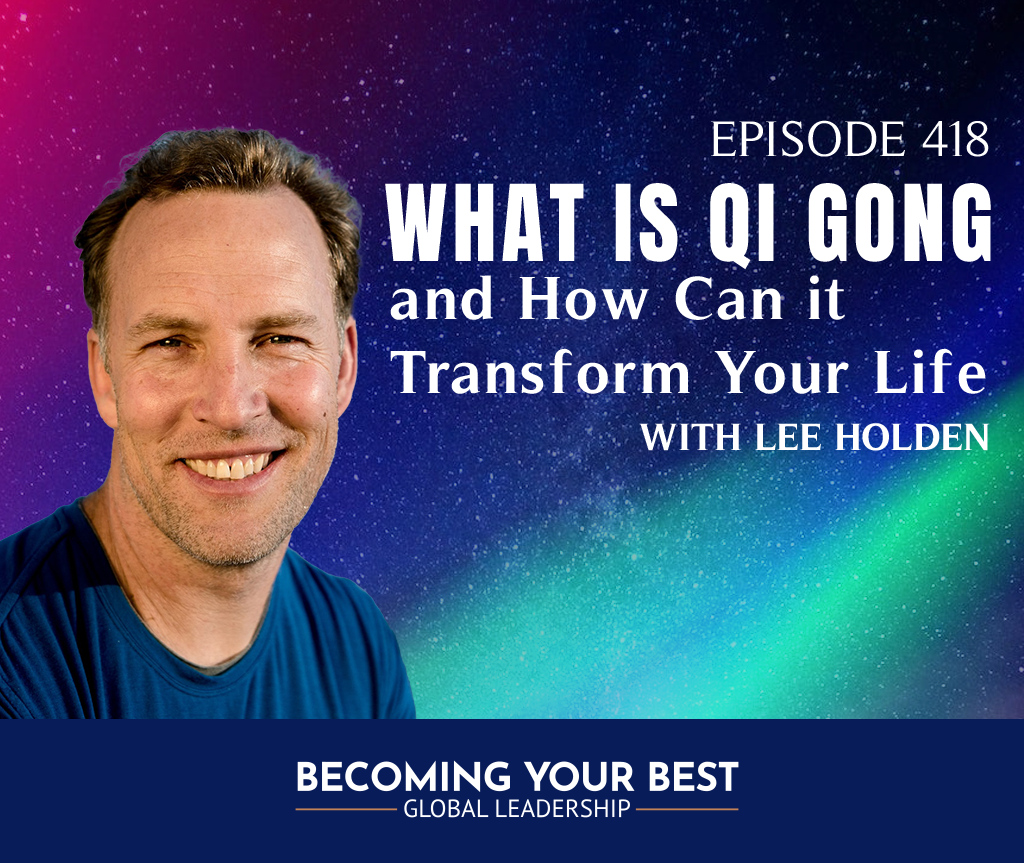 EPISODE 418

WHAT IS QI GONG

and How Can it Transform Your Life

WITH LEE HOLDEN

BECOMING YOUR BEST

GLOBAL LEADERSHIP